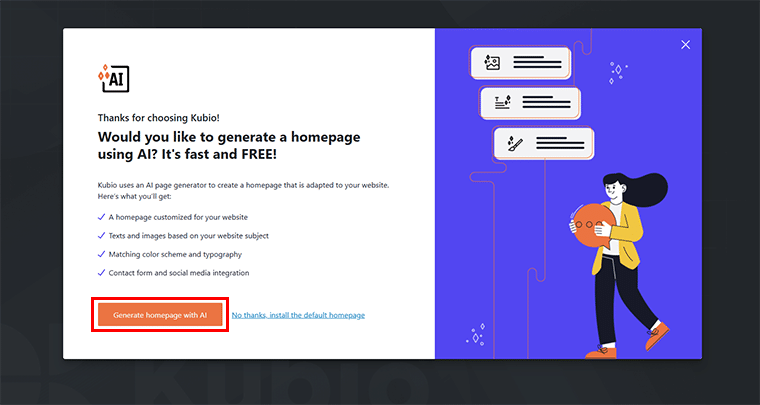 AI

Thanks for choosing Kubio!

Would you like to generate a homepage using AI? It's fast and FREE!

Kubio uses an AI page generator to create a homepage that is adapted to your website. Here's what you'll get:

✓ A homepage customized for your website

✓ Texts and images based on your website subject

✓ Matching color scheme and typography

✓ Contact form and social media integration

Generate homepage with AI

No thanks, install the default homepage

Kubio